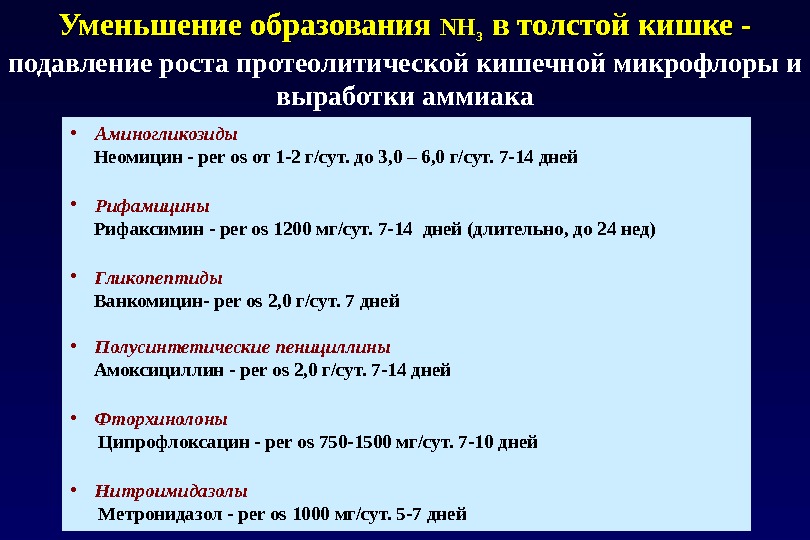 Уменьшение образования $NH_3$ в толстой кишке - подавление роста протеолитической кишечной микрофлоры и выработки аммиака

• Аминогликозиды
Неомицин - per os от 1-2 г/сут. до 3,0 – 6,0 г/сут. 7-14 дней

• Рифамицины
Рифаксимин - per os 1200 мг/сут. 7-14 дней (длительно, до 24 нед)

• Гликопептиды
Ванкомицин- per os 2,0 г/сут. 7 дней

• Полусинтетические пенициллины
Амоксициллин - per os 2,0 г/сут. 7-14 дней

• Фторхинолоны
Ципрофлоксацин - per os 750-1500 мг/сут. 7-10 дней

• Нитроимидазолы
Метронидазол - per os 1000 мг/сут. 5-7 дней